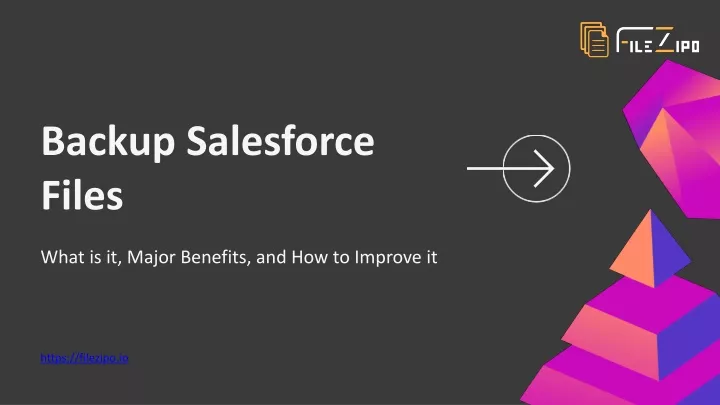 FILEZIPO

Backup Salesforce Files

What is it, Major Benefits, and How to Improve it

https://filezipo.io